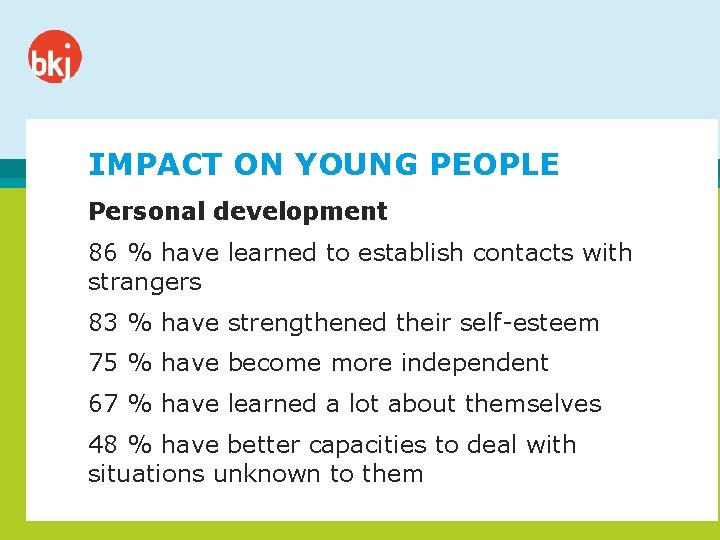 bkj

IMPACT ON YOUNG PEOPLE

Personal development

86 % have learned to establish contacts with strangers

83 % have strengthened their self-esteem

75 % have become more independent

67 % have learned a lot about themselves

48 % have better capacities to deal with situations unknown to them